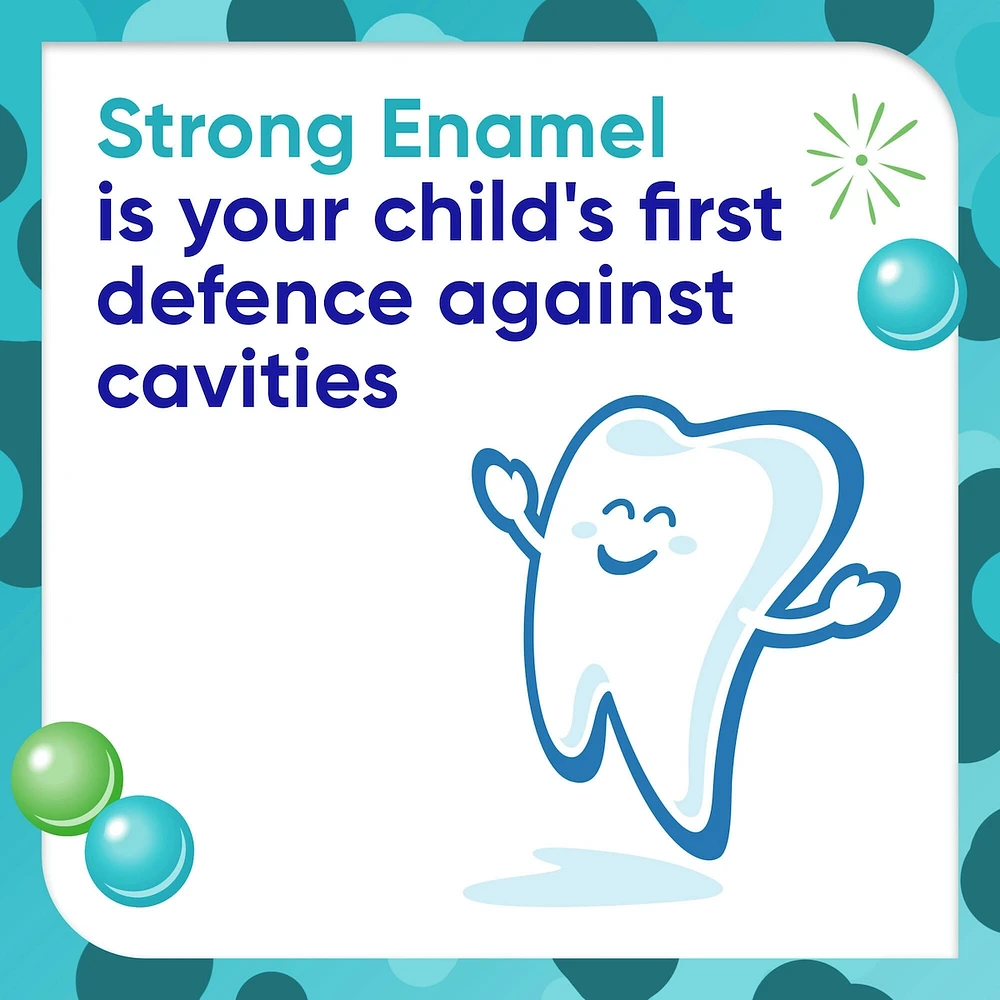 Strong Enamel
is your child's first defence against cavities